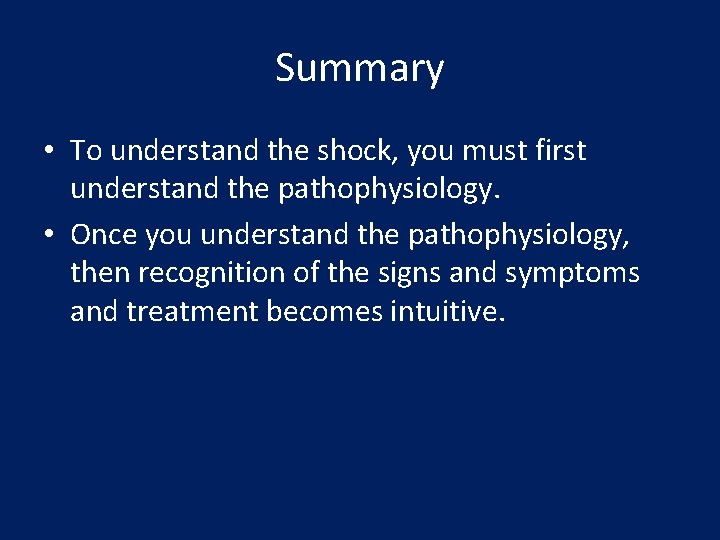 Summary

• To understand the shock, you must first understand the pathophysiology.
• Once you understand the pathophysiology, then recognition of the signs and symptoms and treatment becomes intuitive.